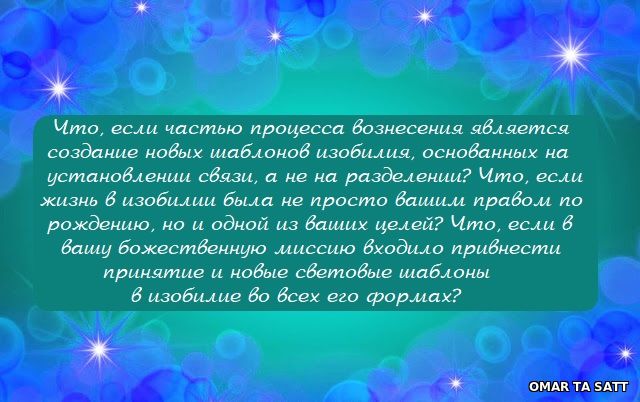 Что, если частью процесса вознесения является создание новых шаблонов изобилия, основанных на установлении связи, а не на разделении? Что, если жизнь в изобилии была не просто вашим правом по рождению, но и одной из ваших целей? Что, если в вашу божественную миссию входило привнести принятие и новые световые шаблоны в изобилие во всех его формах?

OMAR TA SATT